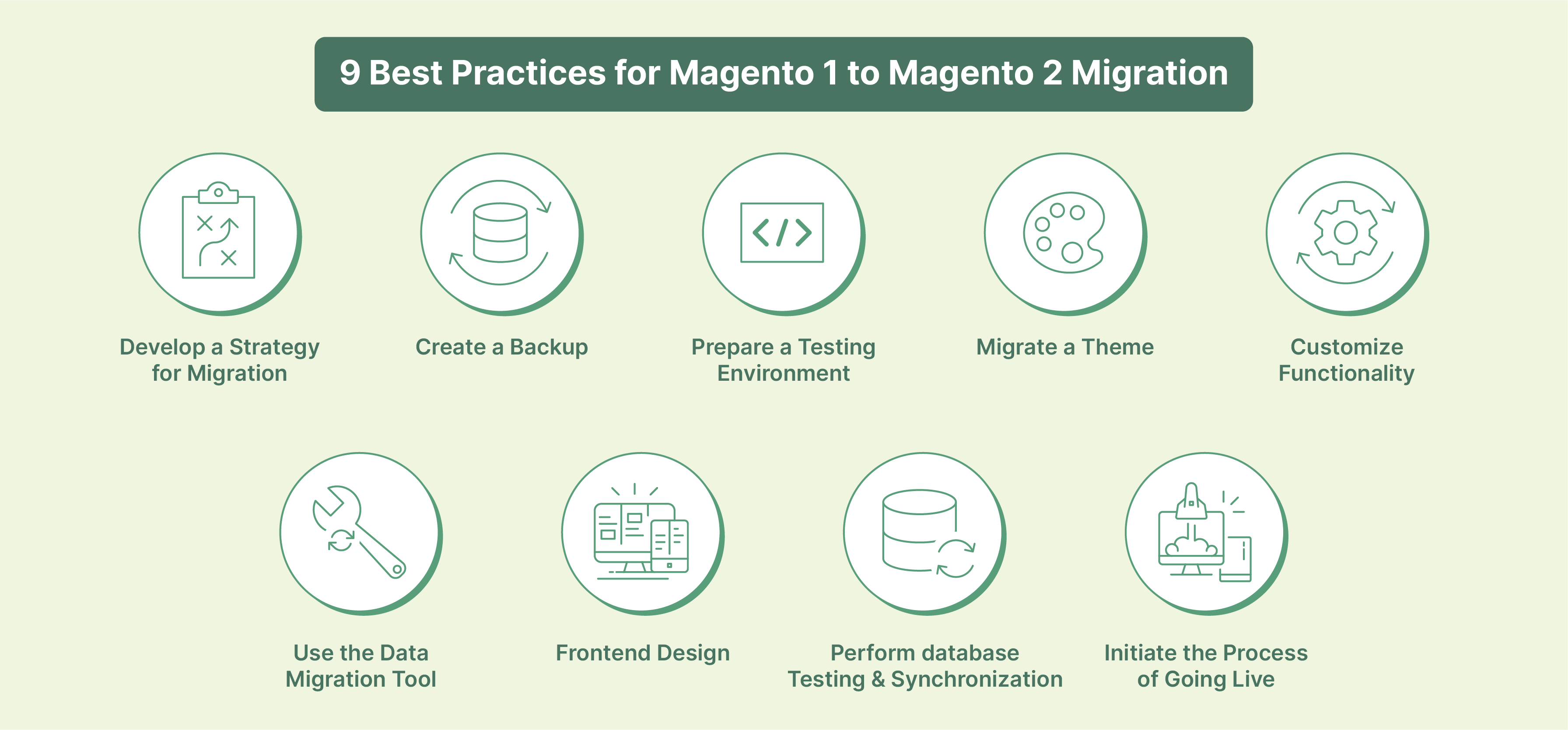 9 Best Practices for Magento 1 to Magento 2 Migration

Develop a Strategy for Migration

Create a Backup

Prepare a Testing Environment

Migrate a Theme

Customize Functionality

Use the Data Migration Tool

Frontend Design

Perform database Testing & Synchronization

Initiate the Process of Going Live